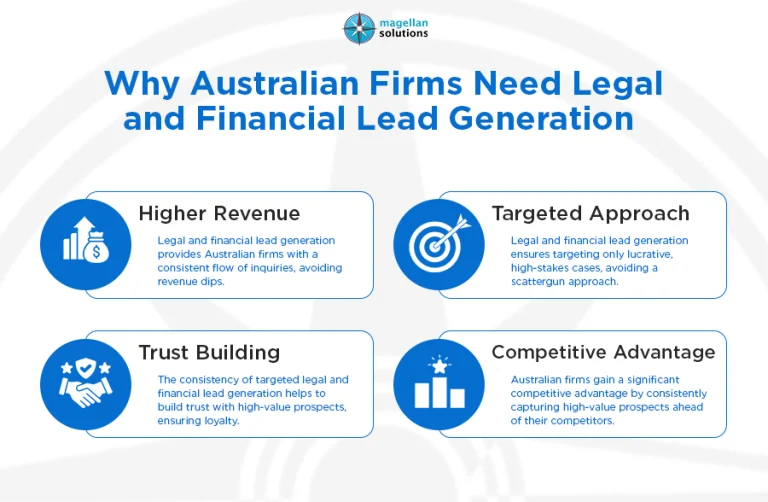 magellan solutions

Why Australian Firms Need Legal and Financial Lead Generation

Higher Revenue

Legal and financial lead generation provides Australian firms with a consistent flow of inquiries, avoiding revenue dips.

Targeted Approach

Legal and financial lead generation ensures targeting only lucrative, high-stakes cases, avoiding a scattergun approach.

Trust Building

The consistency of targeted legal and financial lead generation helps to build trust with high-value prospects, ensuring loyalty.

Competitive Advantage

Australian firms gain a significant competitive advantage by consistently capturing high-value prospects ahead of their competitors.